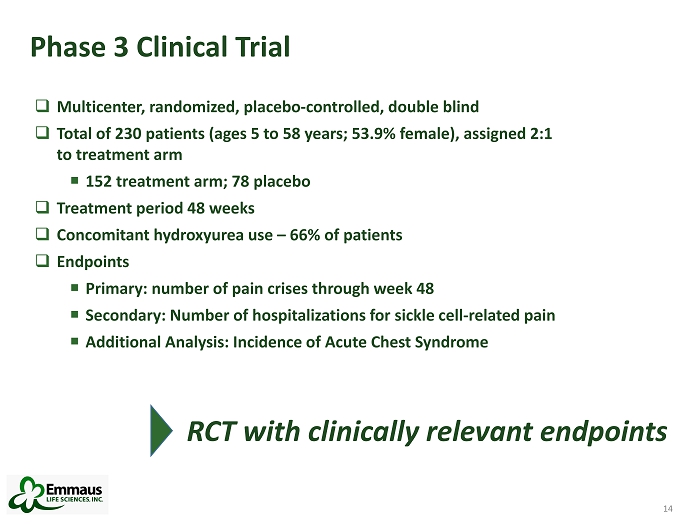 Phase 3 Clinical Trial

❑ Multicenter, randomized, placebo-controlled, double blind

❑ Total of 230 patients (ages 5 to 58 years; 53.9% female), assigned 2:1 to treatment arm

▪ 152 treatment arm; 78 placebo

❑ Treatment period 48 weeks

❑ Concomitant hydroxyurea use – 66% of patients

❑ Endpoints

▪ Primary: number of pain crises through week 48

▪ Secondary: Number of hospitalizations for sickle cell-related pain

▪ Additional Analysis: Incidence of Acute Chest Syndrome

RCT with clinically relevant endpoints

Emmaus LIFE SCIENCES, INC.

14